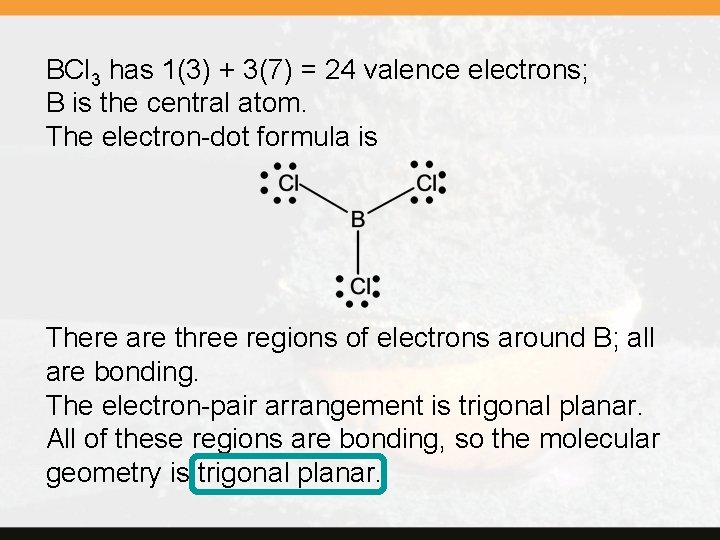 $BCl_3$ has 1(3) + 3(7) = 24 valence electrons; B is the central atom.
The electron-dot formula is

Cl Cl
B
Cl

There are three regions of electrons around B; all are bonding.
The electron-pair arrangement is trigonal planar.
All of these regions are bonding, so the molecular geometry is trigonal planar.